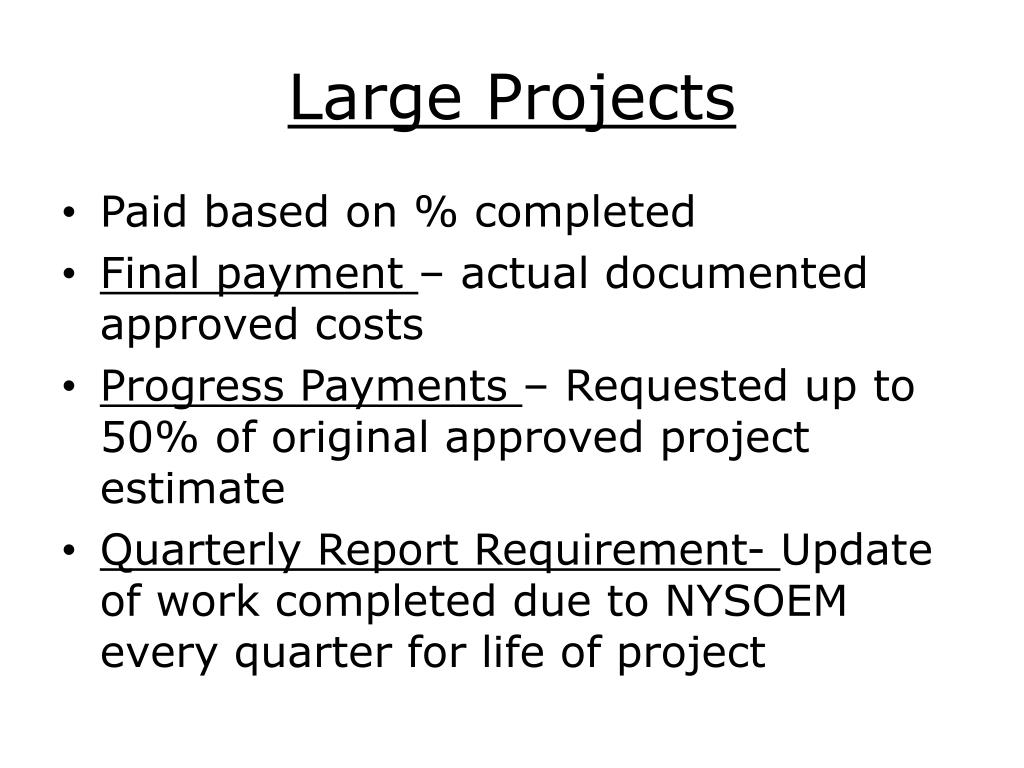 Large Projects

• Paid based on % completed
• Final payment – actual documented approved costs
• Progress Payments – Requested up to 50% of original approved project estimate
• Quarterly Report Requirement- Update of work completed due to NYSOEM every quarter for life of project